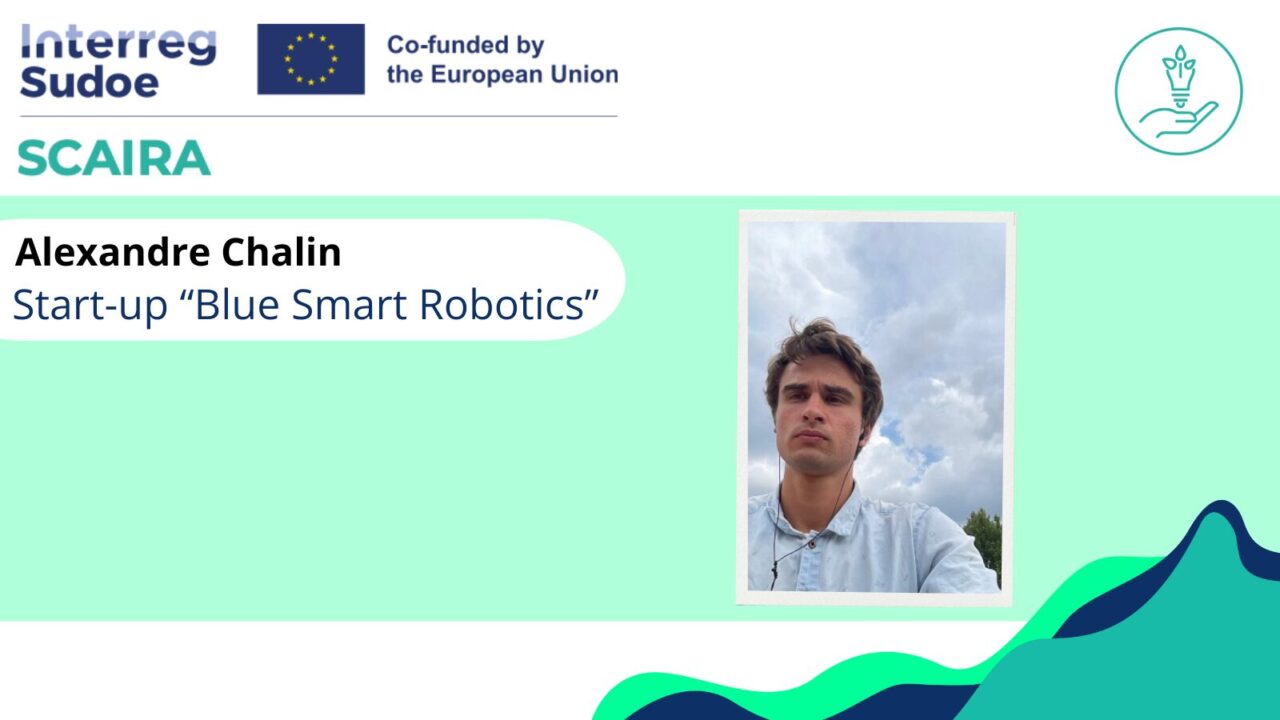 Interreg
Sudoe

Co-funded by
the European Union

SCAIRA

Alexandre Chalin
Start-up “Blue Smart Robotics”